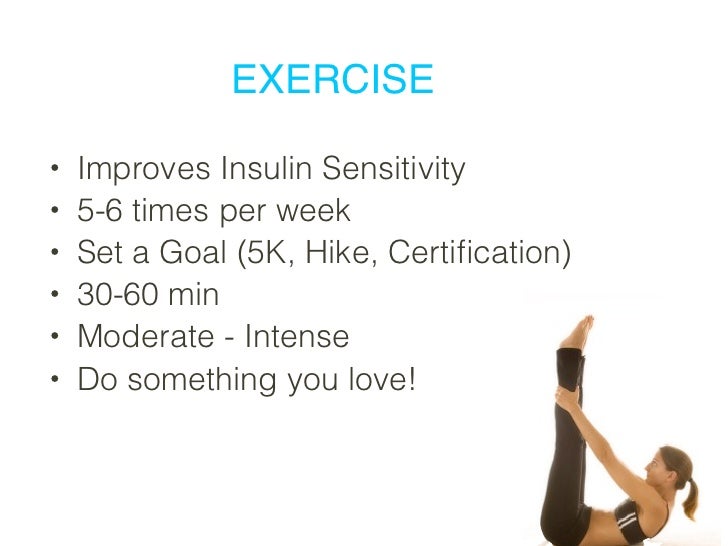 EXERCISE

• Improves Insulin Sensitivity
• 5-6 times per week
• Set a Goal (5K, Hike, Certification)
• 30-60 min
• Moderate - Intense
• Do something you love!